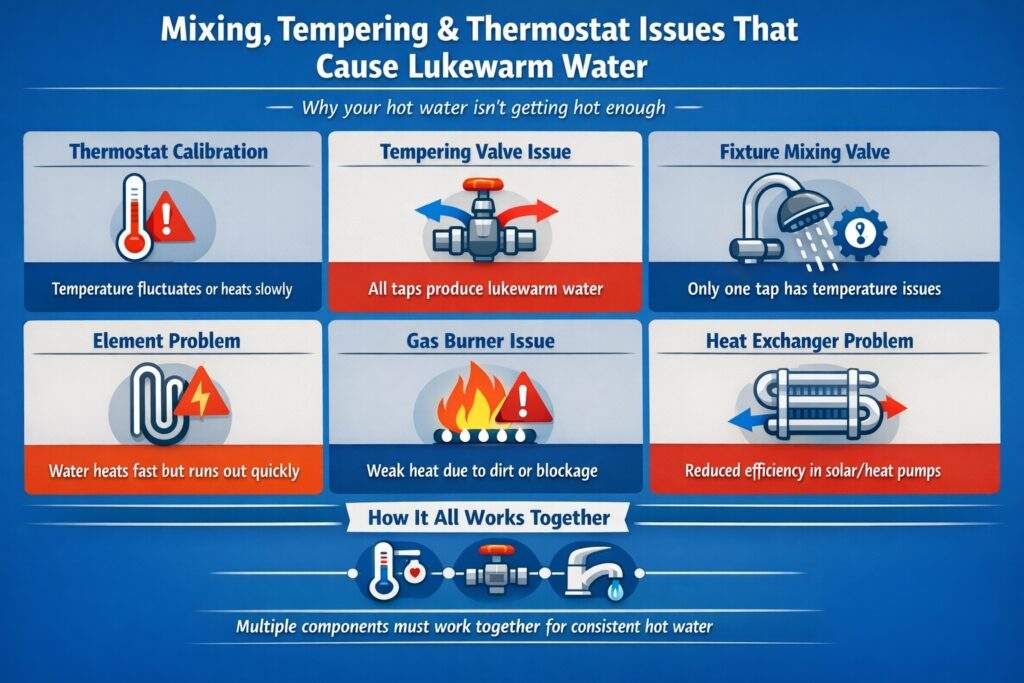 Mixing, Tempering & Thermostat Issues That Cause Lukewarm Water

Why your hot water isn't getting hot enough

Thermostat Calibration

Temperature fluctuates or heats slowly

Tempering Valve Issue

All taps produce lukewarm water

Fixture Mixing Valve

Only one tap has temperature issues

Element Problem

Water heats fast but runs out quickly

Gas Burner Issue

Weak heat due to dirt or blockage

Heat Exchanger Problem

Reduced efficiency in solar/heat pumps

How It All Works Together

Multiple components must work together for consistent hot water